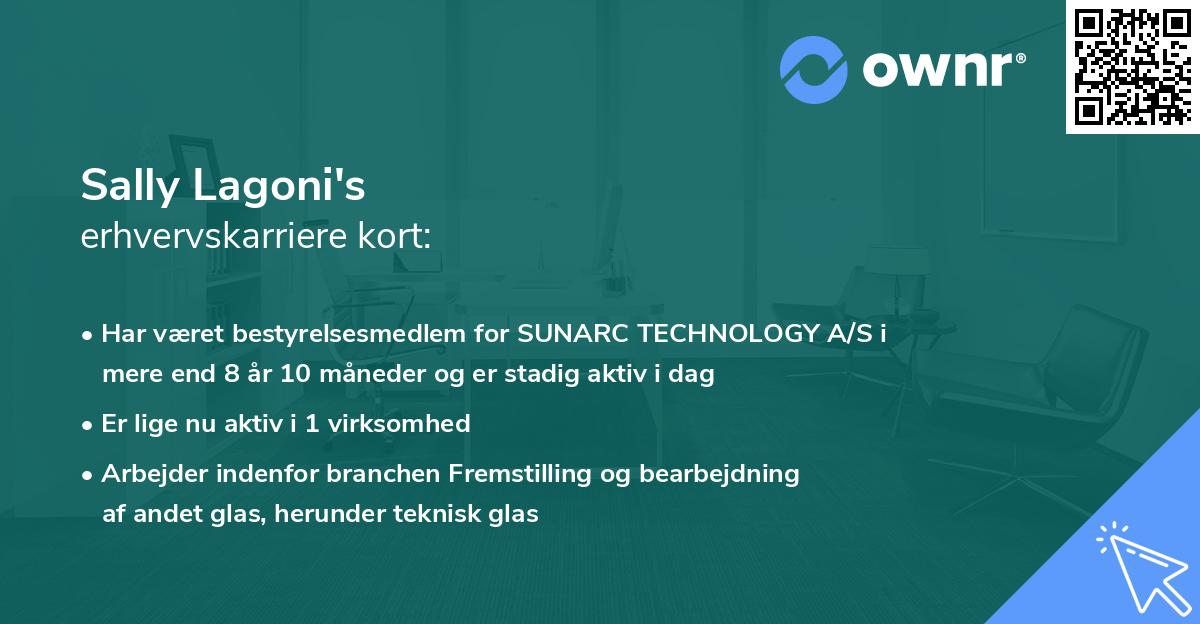 ownr®

Sally Lagoni's
erhvervskarriere kort:

• Har været bestyrelsesmedlem for SUNARC TECHNOLOGY A/S i mere end 8 år 10 måneder og er stadig aktiv i dag

• Er lige nu aktiv i 1 virksomhed

• Arbejder indenfor branchen Fremstilling og bearbejdning af andet glas, herunder teknisk glas